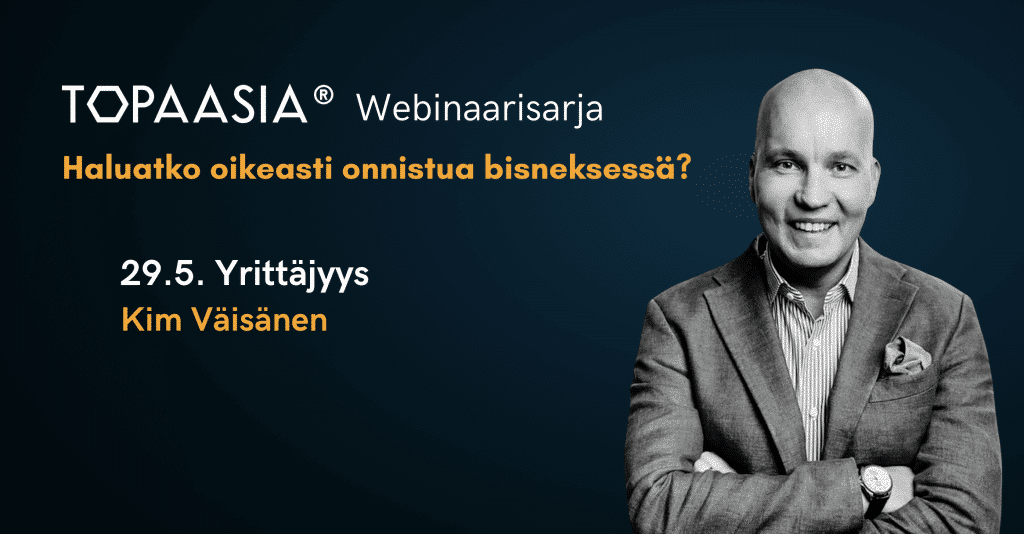 TOPAASIA® Webinaarisarja

Haluatko oikeasti onnistua bisneksessä?

29.5. Yrittäjyys
Kim Väisänen